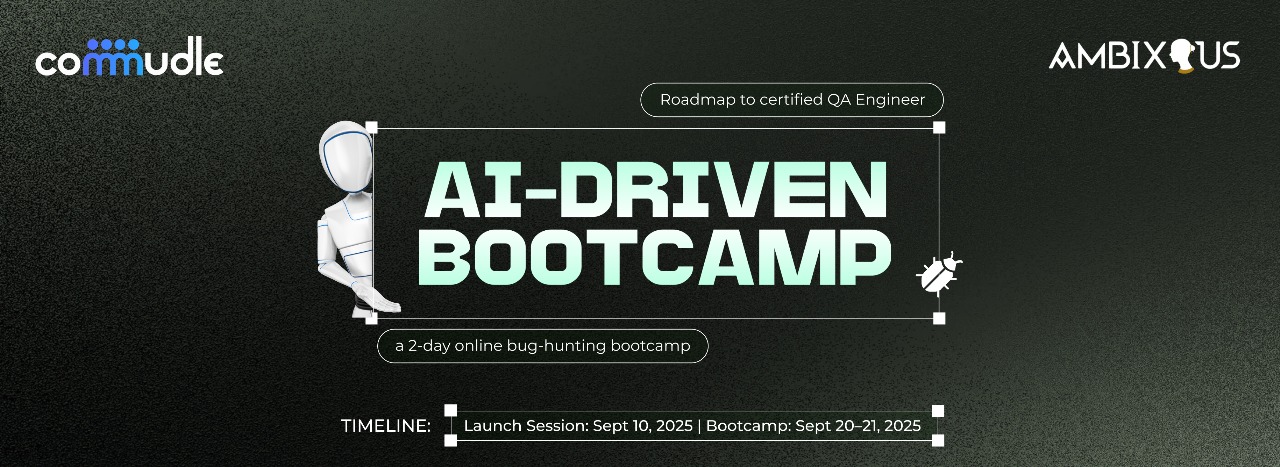 commudle

AMBIXOUS

Roadmap to certified QA Engineer

AI-DRIVEN BOOTCAMP

a 2-day online bug-hunting bootcamp

TIMELINE: Launch Session: Sept 10, 2025 | Bootcamp: Sept 20–21, 2025